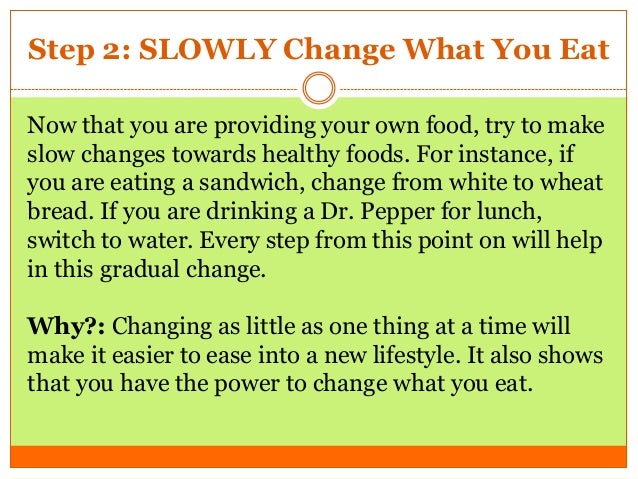 Step 2: SLOWLY Change What You Eat

Now that you are providing your own food, try to make slow changes towards healthy foods. For instance, if you are eating a sandwich, change from white to wheat bread. If you are drinking a Dr. Pepper for lunch, switch to water. Every step from this point on will help in this gradual change.

Why?: Changing as little as one thing at a time will make it easier to ease into a new lifestyle. It also shows that you have the power to change what you eat.